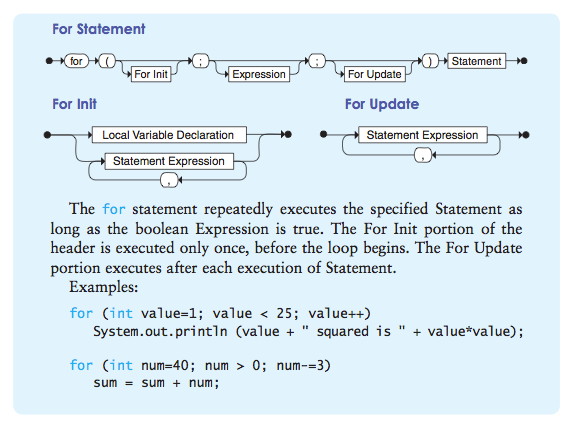 For Statement

for ( For Init ; Expression ; For Update ) Statement

For Init

Local Variable Declaration

Statement Expression

,

For Update

Statement Expression

,

The for statement repeatedly executes the specified Statement as long as the boolean Expression is true. The For Init portion of the header is executed only once, before the loop begins. The For Update portion executes after each execution of Statement.

Examples:

for (int value=1; value < 25; value++)
   System.out.println (value + " squared is " + value*value);

for (int num=40; num > 0; num-=3)
   sum = sum + num;